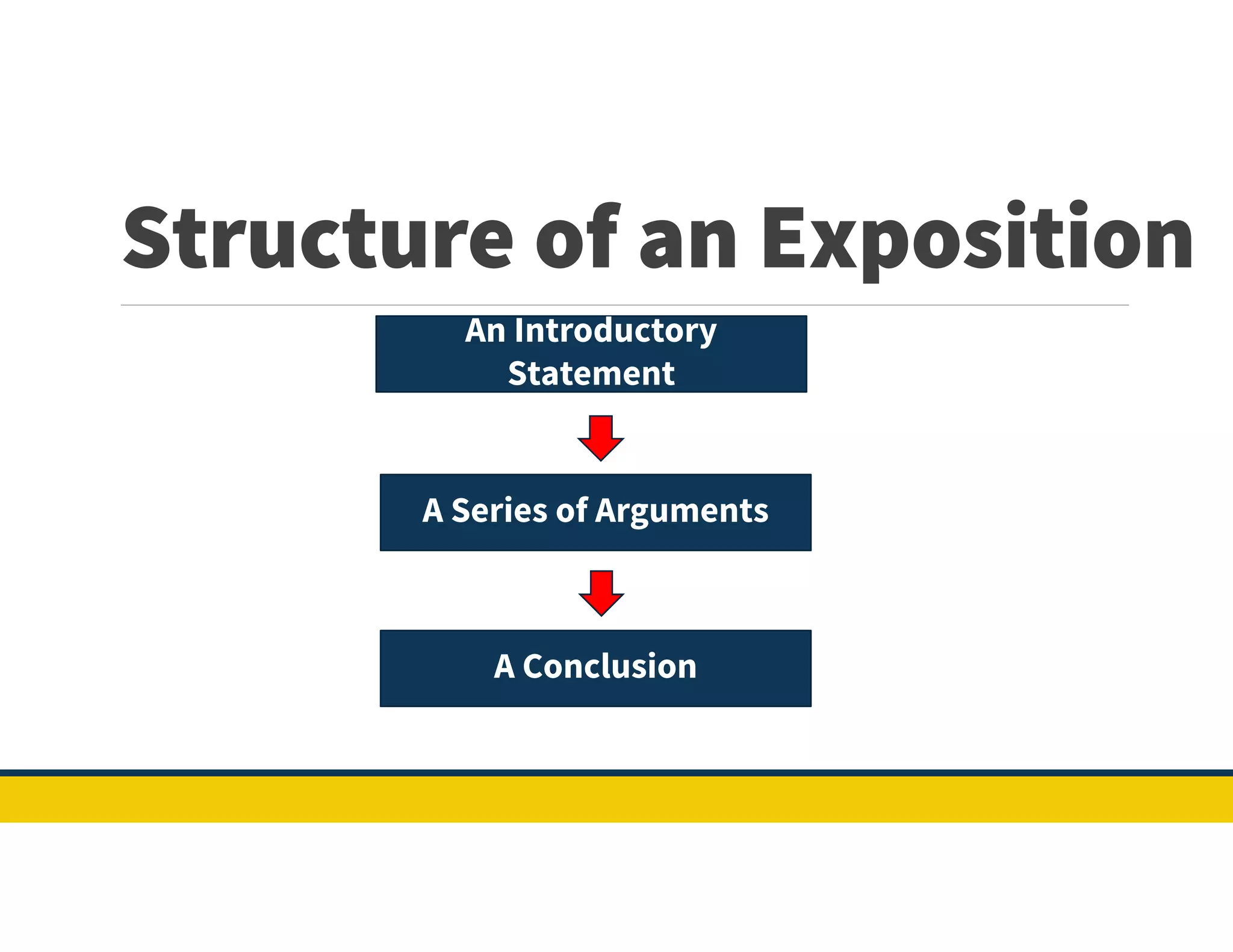 Structure of an Exposition

An Introductory Statement

A Series of Arguments

A Conclusion